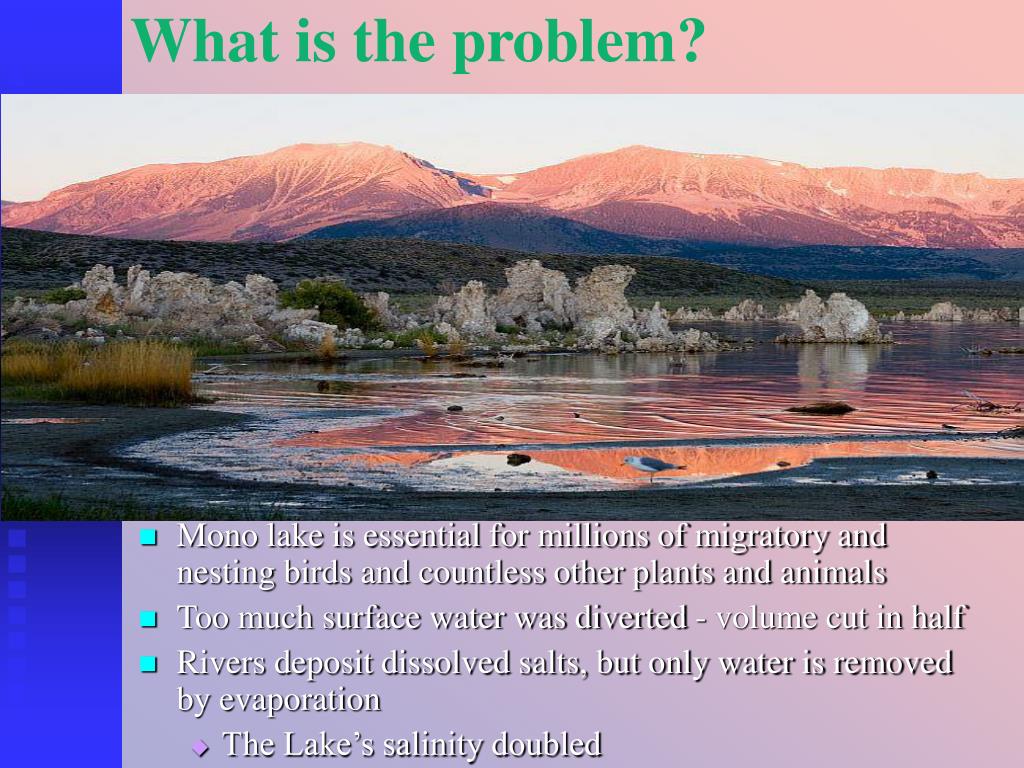 What is the problem?

- Mono lake is essential for millions of migratory and nesting birds and countless other plants and animals
- Too much surface water was diverted - volume cut in half
- Rivers deposit dissolved salts, but only water is removed by evaporation
  - The Lake's salinity doubled